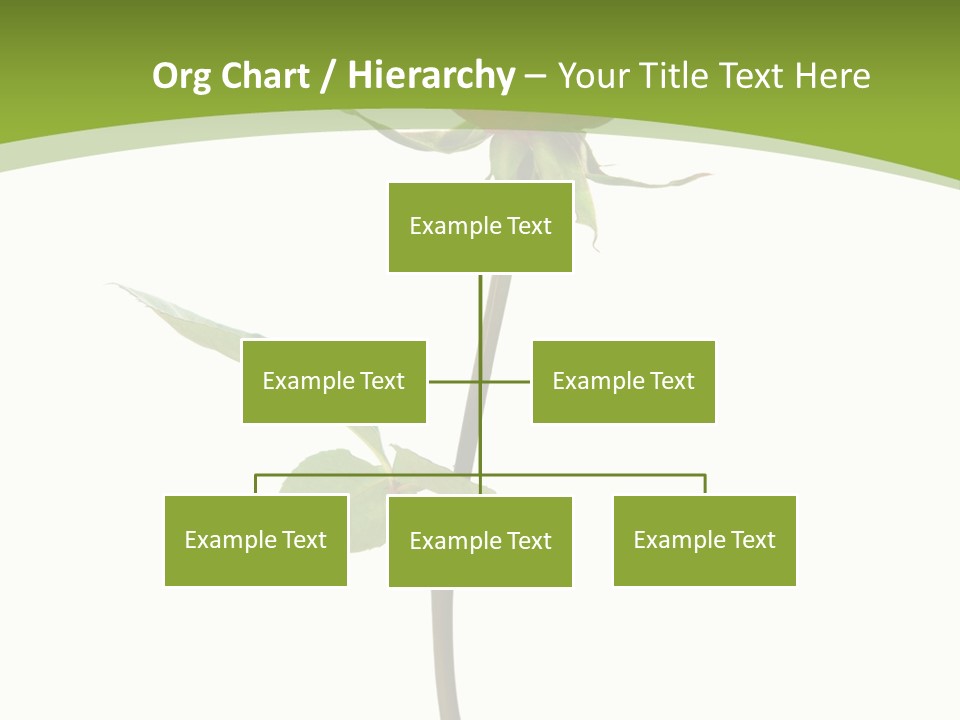 Org Chart / Hierarchy – Your Title Text Here

Example Text

Example Text

Example Text

Example Text

Example Text

Example Text